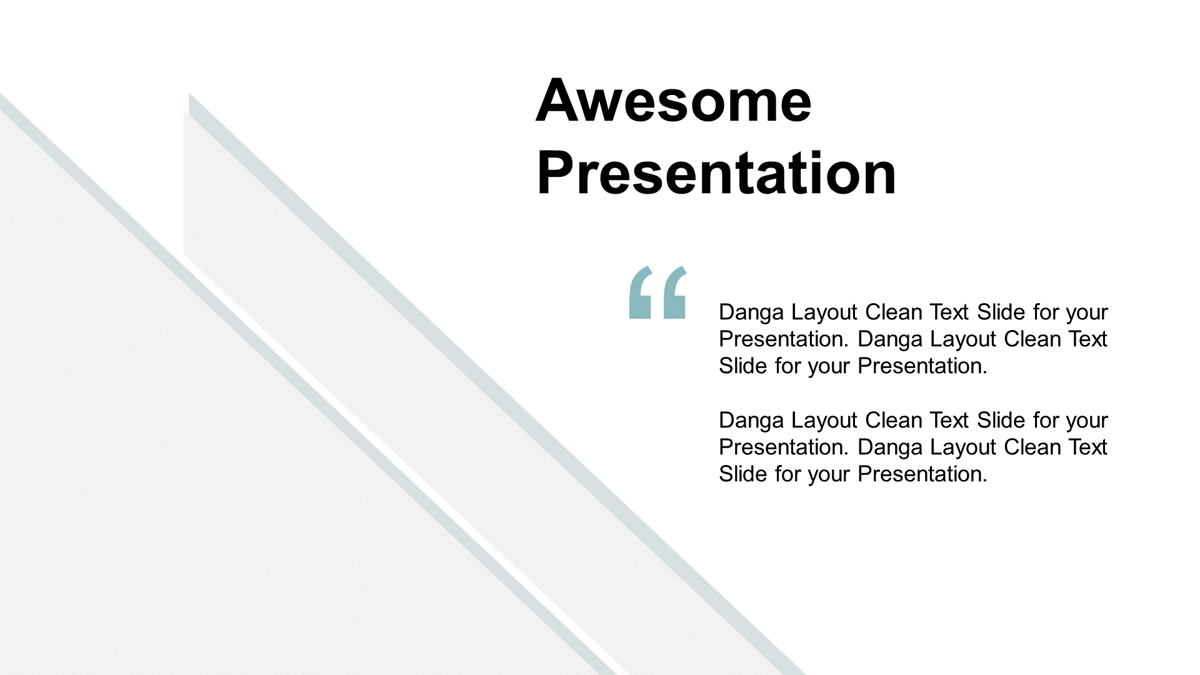 Awesome Presentation

“

Danga Layout Clean Text Slide for your Presentation. Danga Layout Clean Text Slide for your Presentation.

Danga Layout Clean Text Slide for your Presentation. Danga Layout Clean Text Slide for your Presentation.